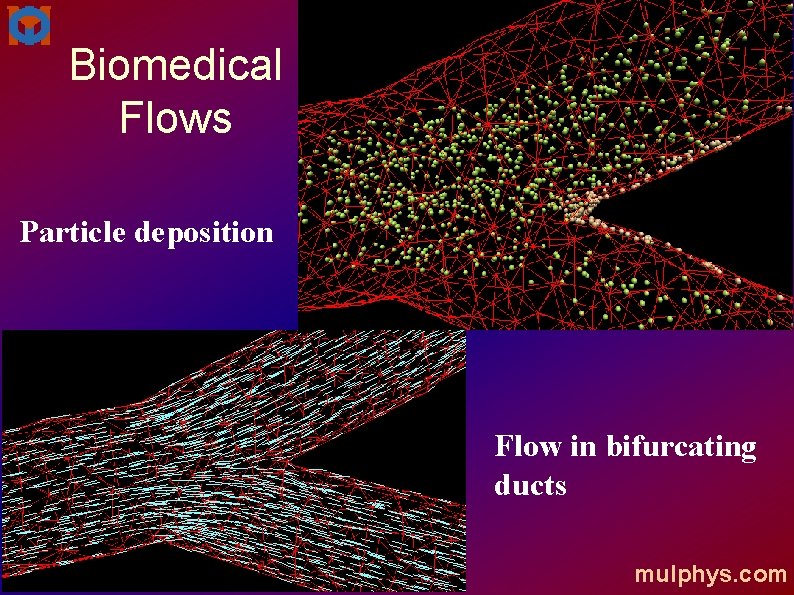 Biomedical Flows

Particle deposition

Flow in bifurcating ducts

mulphys.com